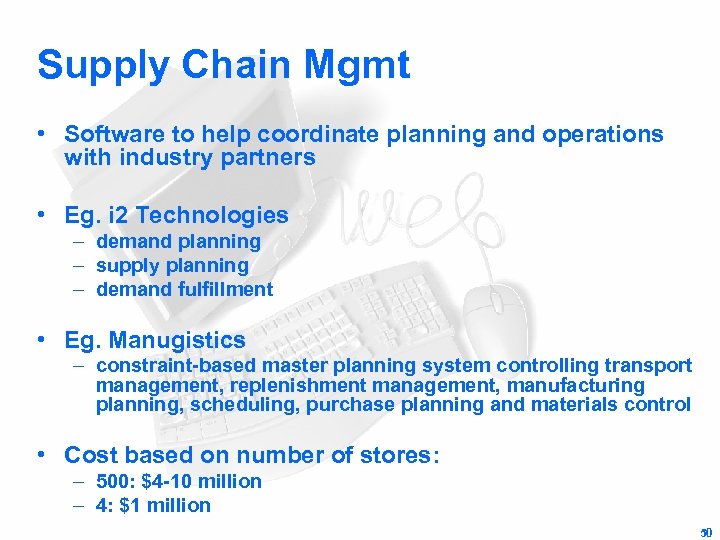 Supply Chain Mgmt

• Software to help coordinate planning and operations with industry partners

• Eg. i2 Technologies
– demand planning
– supply planning
– demand fulfillment

• Eg. Manugistics
– constraint-based master planning system controlling transport management, replenishment management, manufacturing planning, scheduling, purchase planning and materials control

• Cost based on number of stores:
– 500: $4-10 million
– 4: $1 million

50